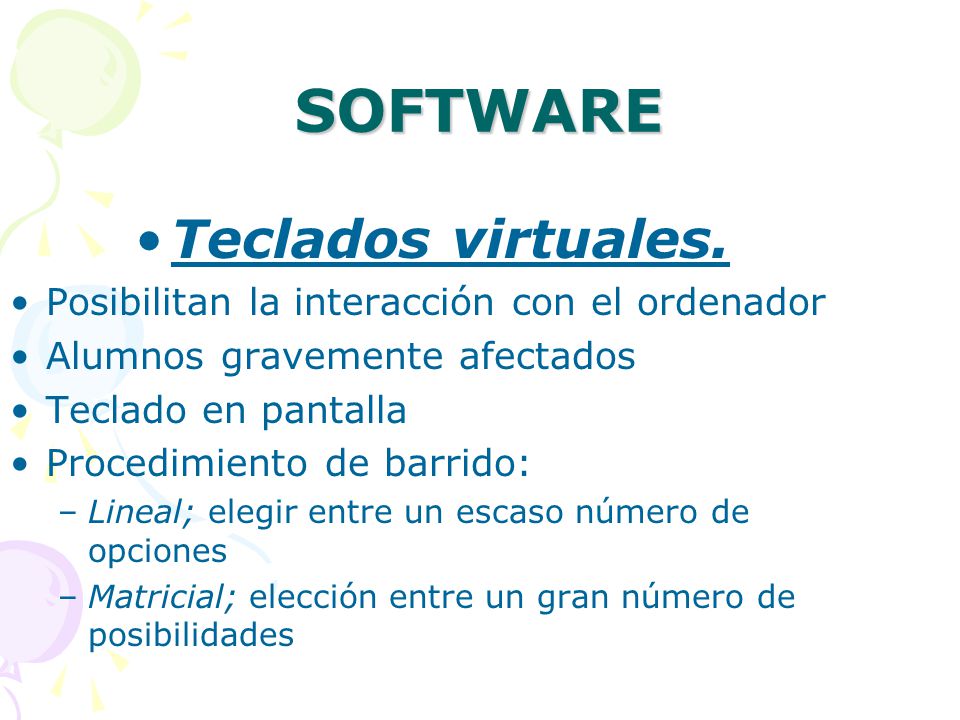 SOFTWARE

• Teclados virtuales.

• Posibilitan la interacción con el ordenador
• Alumnos gravemente afectados
• Teclado en pantalla
• Procedimiento de barrido:
– Lineal; elegir entre un escaso número de opciones
– Matricial; elección entre un gran número de posibilidades